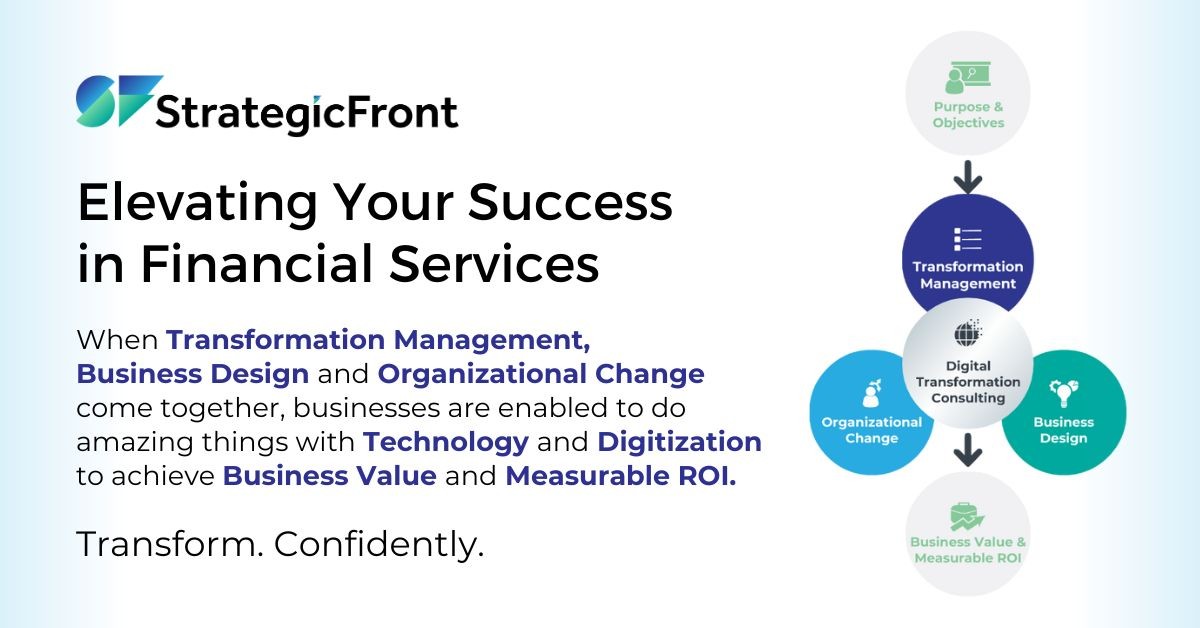 StrategicFront

Elevating Your Success in Financial Services

When Transformation Management, Business Design and Organizational Change come together, businesses are enabled to do amazing things with Technology and Digitization to achieve Business Value and Measurable ROI.

Transform. Confidently.

Purpose & Objectives

Transformation Management

Digital Transformation Consulting

Organizational Change

Business Design

Business Value & Measurable ROI